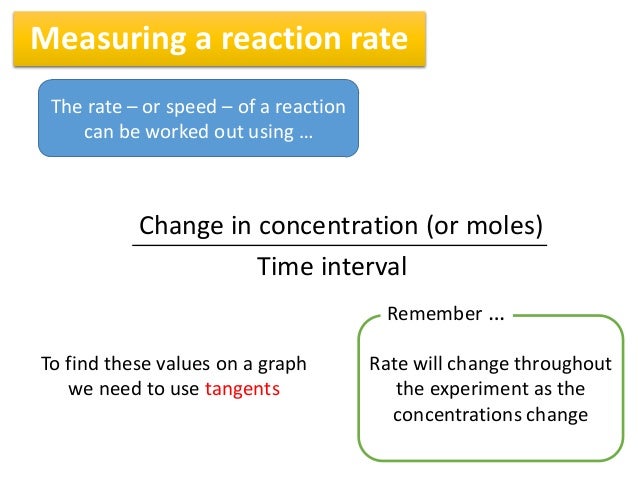 Measuring a reaction rate

The rate – or speed – of a reaction can be worked out using ...

$\frac{\text{Change in concentration (or moles)}}{\text{Time interval}}$

To find these values on a graph we need to use tangents

Remember ...

Rate will change throughout the experiment as the concentrations change